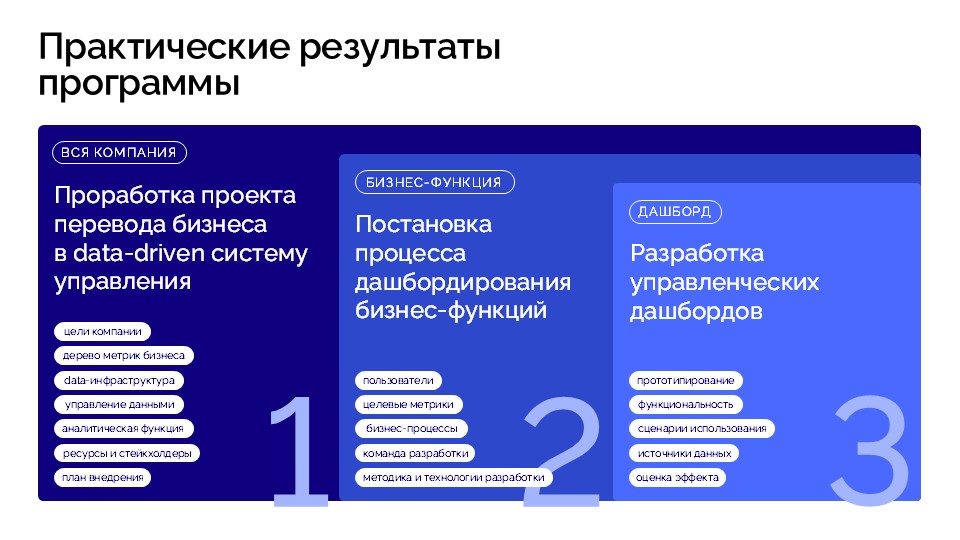 Практические результаты программы

ВСЯ КОМПАНИЯ

Проработка проекта перевода бизнеса в data-driven систему управления

цели компании
дерево метрик бизнеса
data-инфраструктура
управление данными
аналитическая функция
ресурсы и стейкхолдеры
план внедрения

1

БИЗНЕС-ФУНКЦИЯ

Постановка процесса дашбордирования бизнес-функций

пользователи
целевые метрики
бизнес-процессы
команда разработки
методика и технологии разработки

2

ДАШБОРД

Разработка управленческих дашбордов

прототипирование
функциональность
сценарии использования
источники данных
оценка эффекта

3